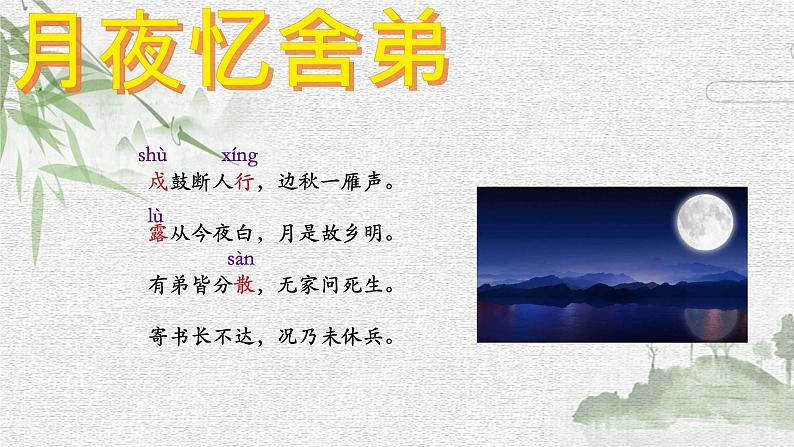 月夜忆舍弟

shù xíng
戍鼓断人行，边秋一雁声。

lù
露从今夜白，月是故乡明。

sàn
有弟皆分散，无家问死生。

寄书长不达，况乃未休兵。